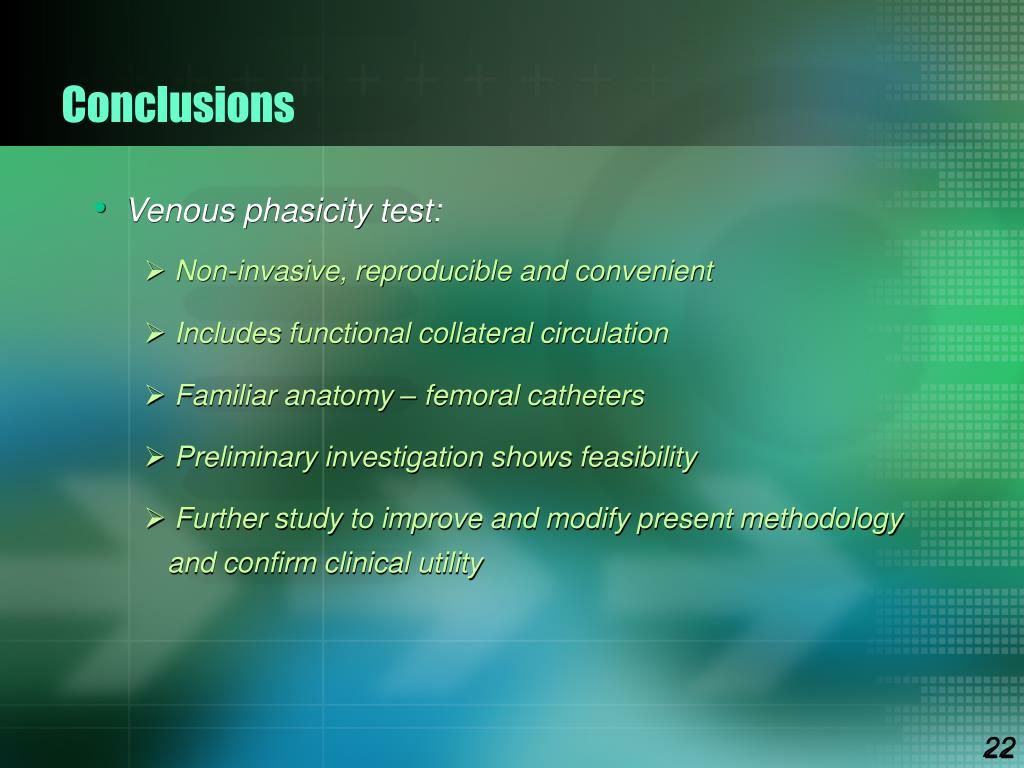 Conclusions

• Venous phasicity test:

➢ Non-invasive, reproducible and convenient

➢ Includes functional collateral circulation

➢ Familiar anatomy – femoral catheters

➢ Preliminary investigation shows feasibility

➢ Further study to improve and modify present methodology and confirm clinical utility

22